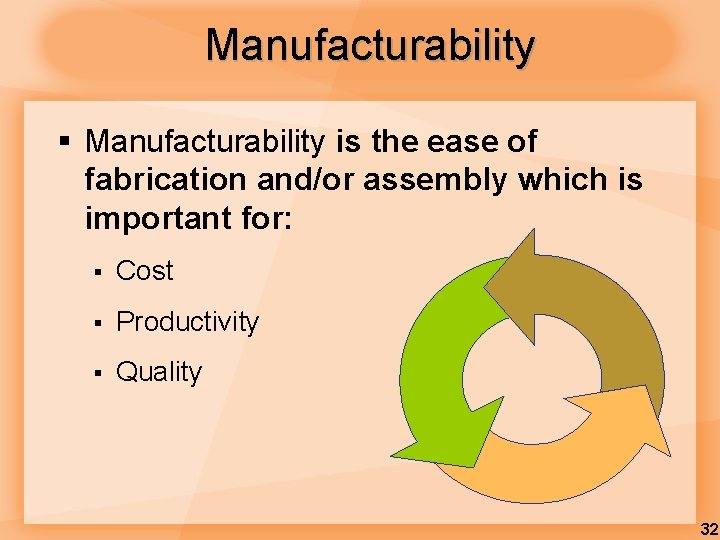 Manufacturability

▪ Manufacturability is the ease of fabrication and/or assembly which is important for:

▪ Cost
▪ Productivity
▪ Quality

32